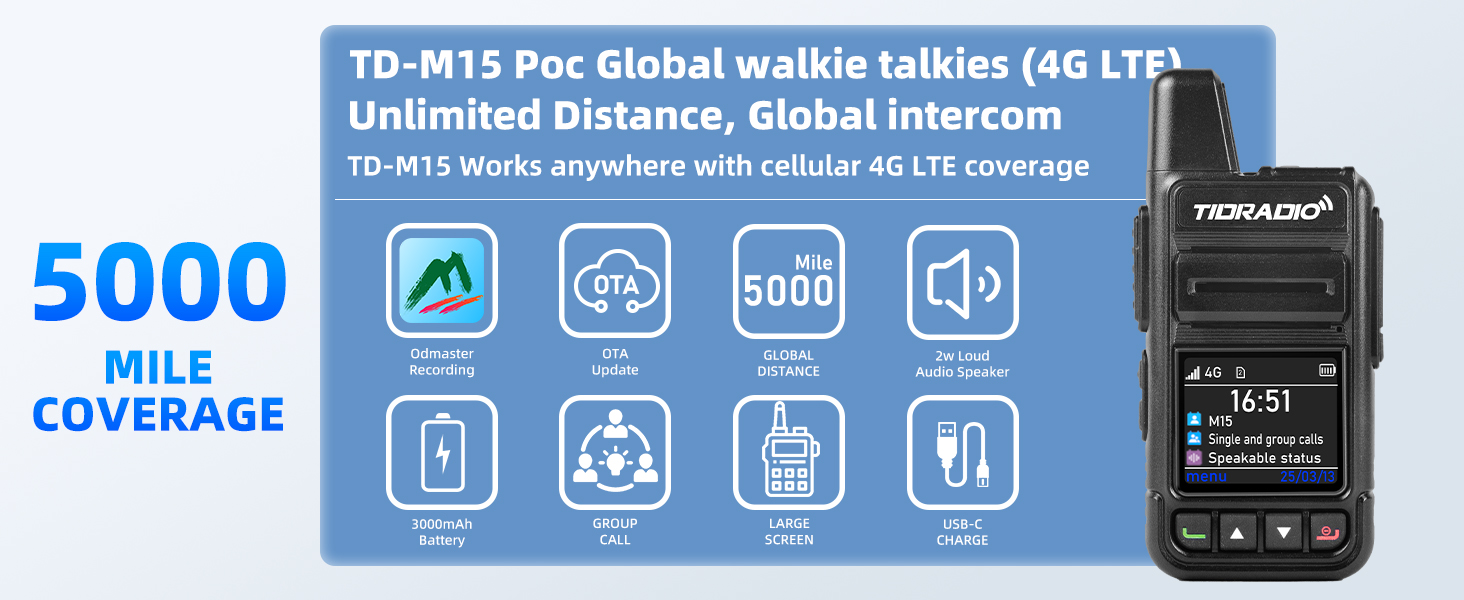 5000
MILE
COVERAGE

TD-M15 Poc Global walkie talkies (4G LTE)
Unlimited Distance, Global intercom
TD-M15 Works anywhere with cellular 4G LTE coverage

Odmaster Recording

OTA
OTA Update

Mile
5000
GLOBAL DISTANCE

2w Loud Audio Speaker

3000mAh Battery

GROUP CALL

LARGE SCREEN

USB-C CHARGE

TIDRADIO

4G
16:51
M15
Single and group calls
Speakable status
menu 25/03/13